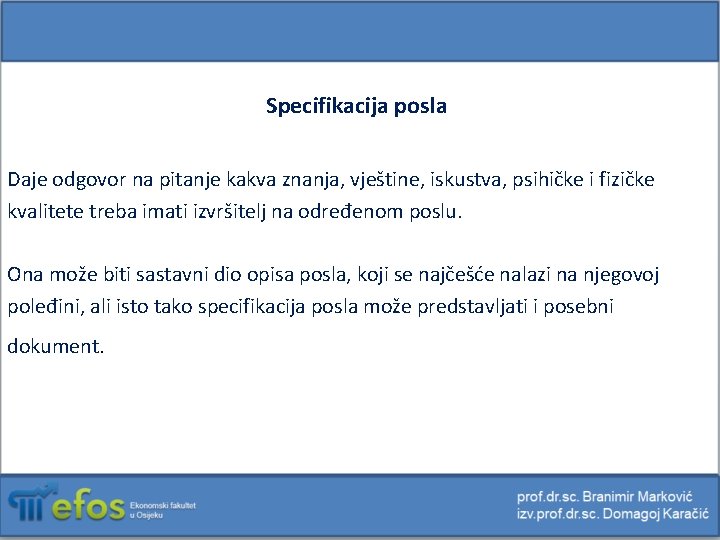 Specifikacija posla

Daje odgovor na pitanje kakva znanja, vještine, iskustva, psihičke i fizičke kvalitete treba imati izvršitelj na određenom poslu.

Ona može biti sastavni dio opisa posla, koji se najčešće nalazi na njegovoj poleđini, ali isto tako specifikacija posla može predstavljati i posebni dokument.

efos Ekonomski fakultet u Osijeku

prof.dr.sc. Branimir Marković
izv.prof.dr.sc. Domagoj Karačić